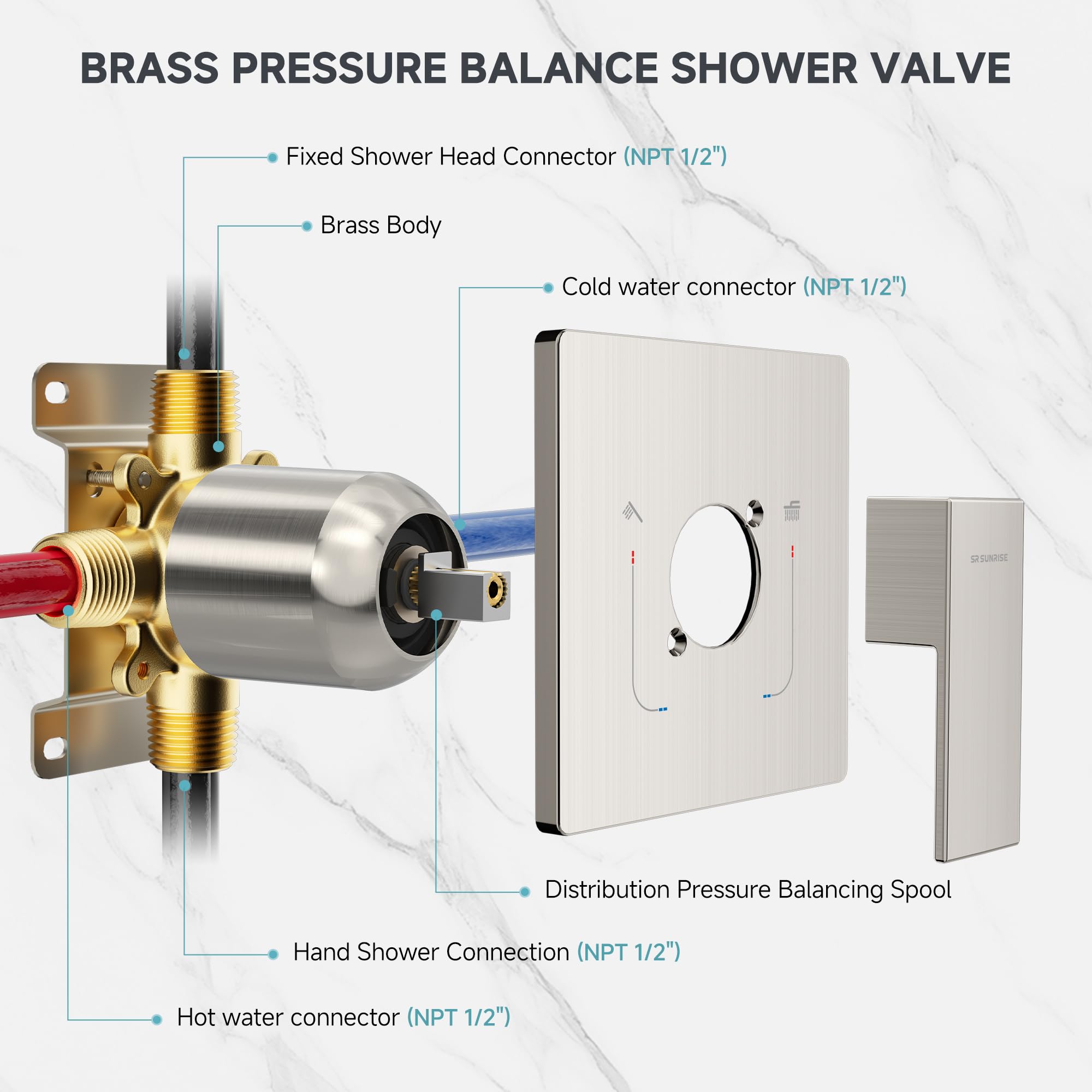 BRASS PRESSURE BALANCE SHOWER VALVE

Fixed Shower Head Connector (NPT 1/2")

Brass Body

Cold water connector (NPT 1/2")

SR SUNRISE

Distribution Pressure Balancing Spool

Hand Shower Connection (NPT 1/2")

Hot water connector (NPT 1/2")